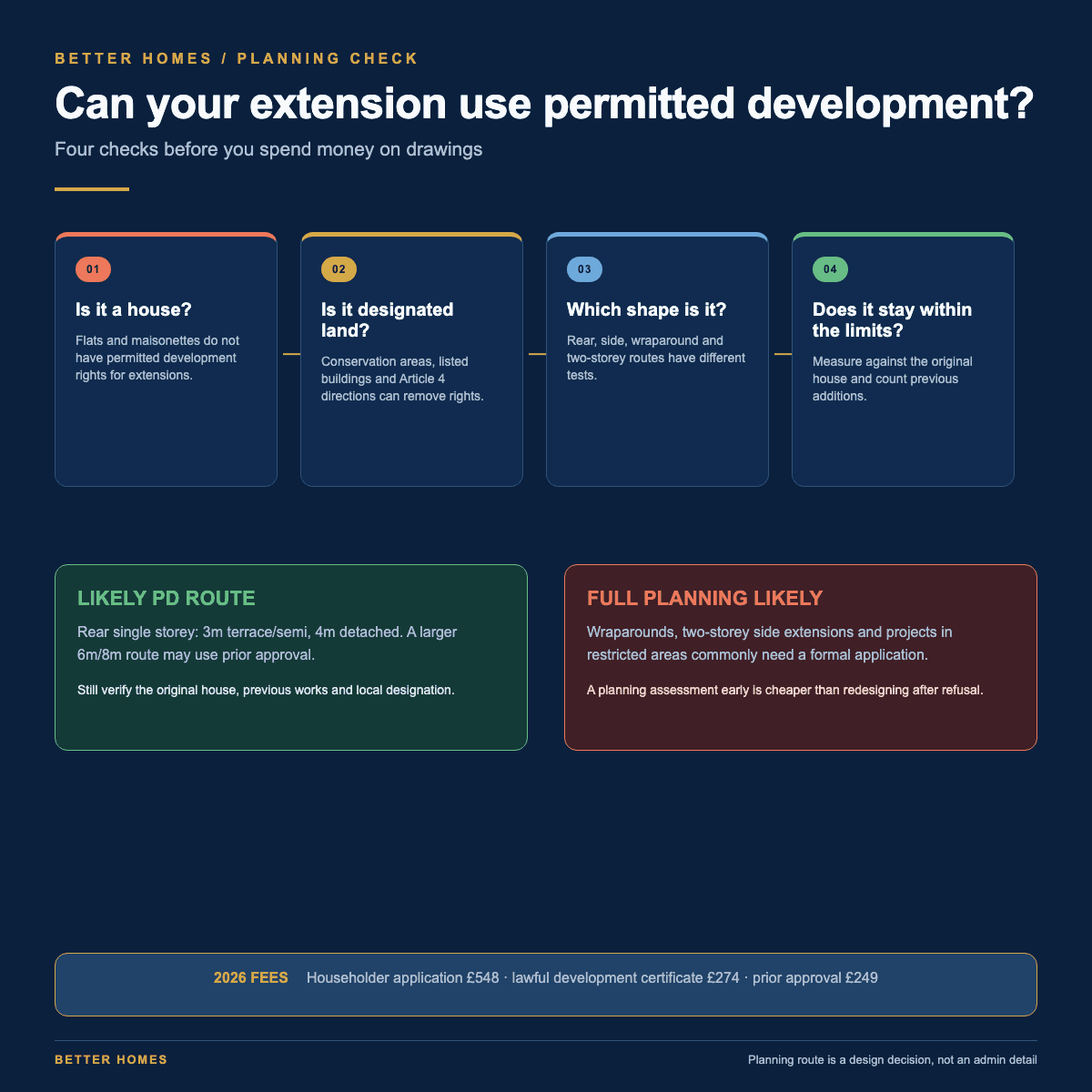 BETTER HOMES / PLANNING CHECK

Can your extension use permitted development?

Four checks before you spend money on drawings

01
Is it a house?
Flats and maisonettes do not have permitted development rights for extensions.

02
Is it designated land?
Conservation areas, listed buildings and Article 4 directions can remove rights.

03
Which shape is it?
Rear, side, wraparound and two-storey routes have different tests.

04
Does it stay within the limits?
Measure against the original house and count previous additions.

LIKELY PD ROUTE
Rear single storey: 3m terrace/semi, 4m detached. A larger 6m/8m route may use prior approval.

Still verify the original house, previous works and local designation.

FULL PLANNING LIKELY
Wraparounds, two-storey side extensions and projects in restricted areas commonly need a formal application.

A planning assessment early is cheaper than redesigning after refusal.

2026 FEES Householder application £548 · lawful development certificate £274 · prior approval £249

BETTER HOMES

Planning route is a design decision, not an admin detail